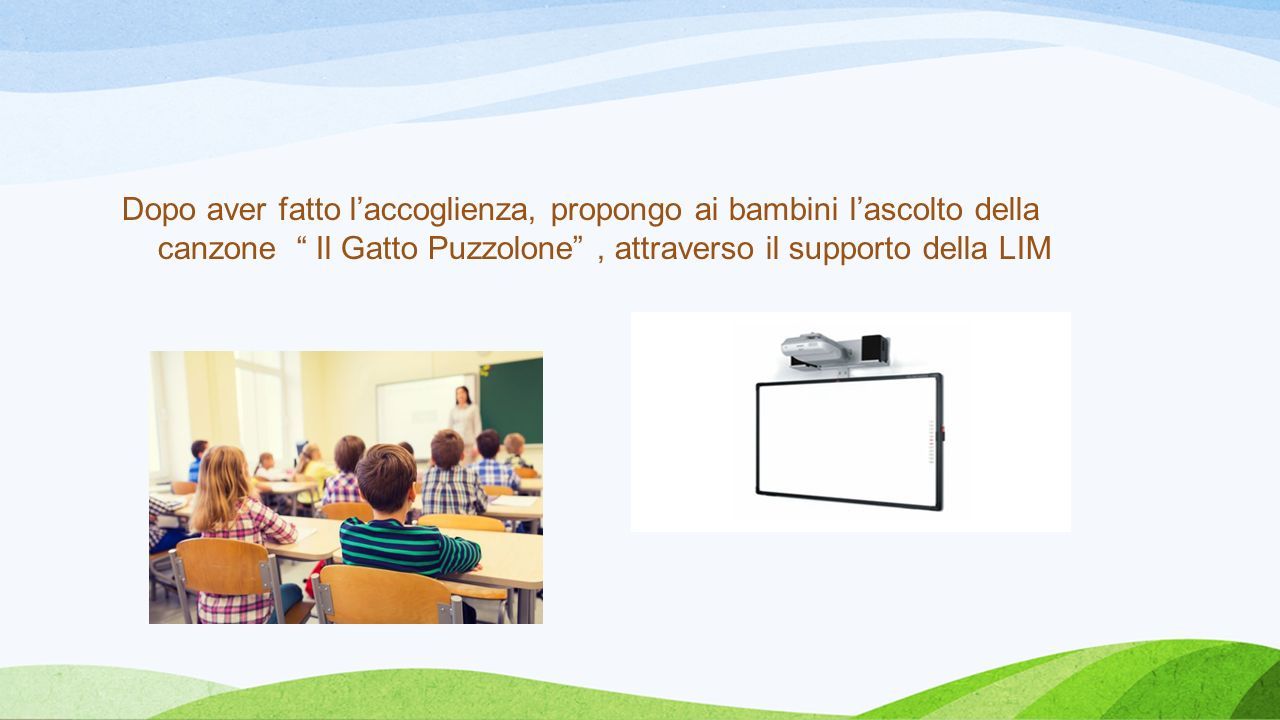 Dopo aver fatto l’accoglienza, propongo ai bambini l’ascolto della canzone “ Il Gatto Puzzolone” , attraverso il supporto della LIM